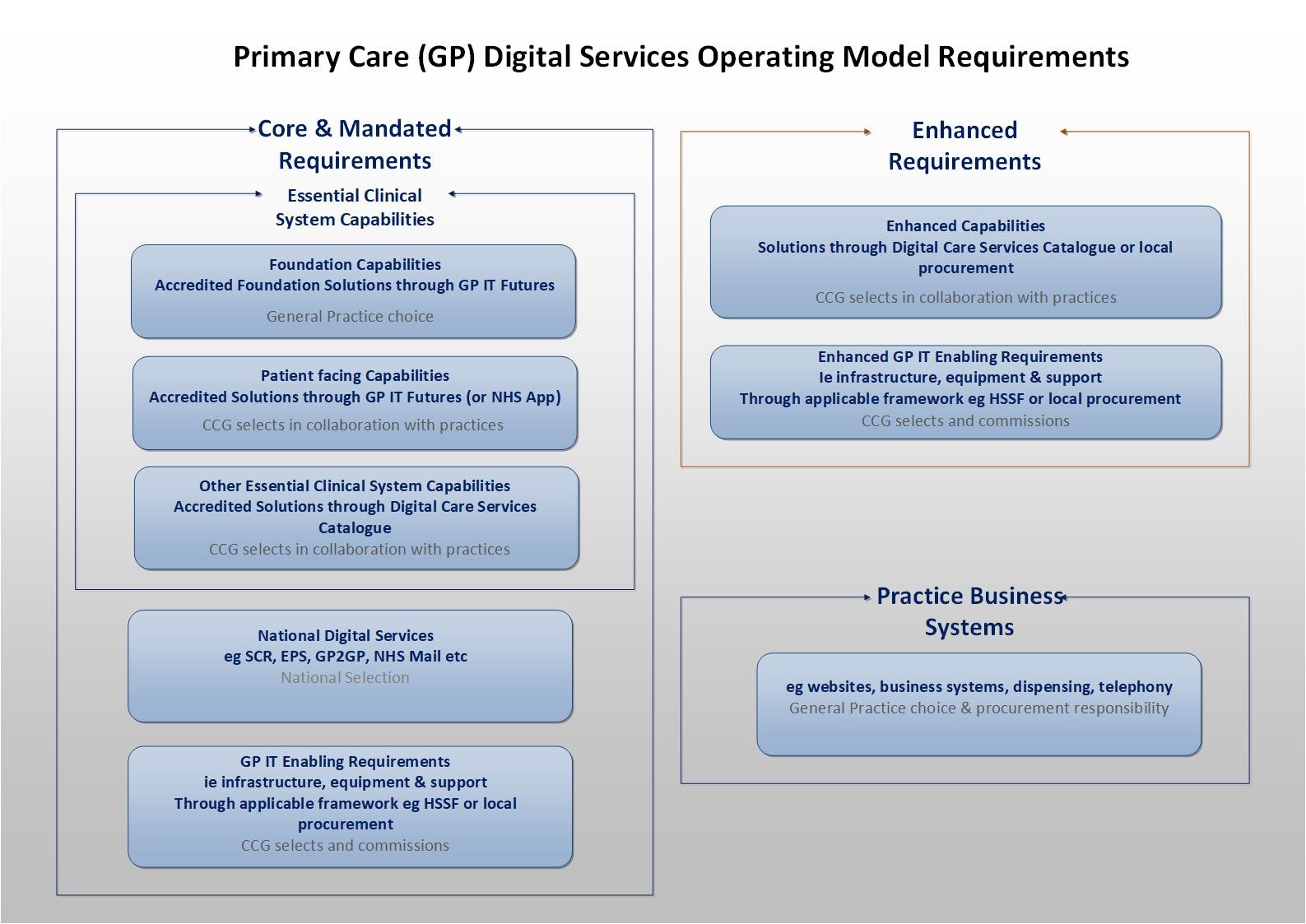 Primary Care (GP) Digital Services Operating Model Requirements

Core & Mandated Requirements

Essential Clinical System Capabilities

Foundation Capabilities
Accredited Foundation Solutions through GP IT Futures
General Practice choice

Patient facing Capabilities
Accredited Solutions through GP IT Futures (or NHS App)
CCG selects in collaboration with practices

Other Essential Clinical System Capabilities
Accredited Solutions through Digital Care Services Catalogue
CCG selects in collaboration with practices

National Digital Services
eg SCR, EPS, GP2GP, NHS Mail etc
National Selection

GP IT Enabling Requirements
ie infrastructure, equipment & support
Through applicable framework eg HSSF or local procurement
CCG selects and commissions

Enhanced Requirements

Enhanced Capabilities
Solutions through Digital Care Services Catalogue or local procurement
CCG selects in collaboration with practices

Enhanced GP IT Enabling Requirements
Ie infrastructure, equipment & support
Through applicable framework eg HSSF or local procurement
CCG selects and commissions

Practice Business Systems

eg websites, business systems, dispensing, telephony
General Practice choice & procurement responsibility